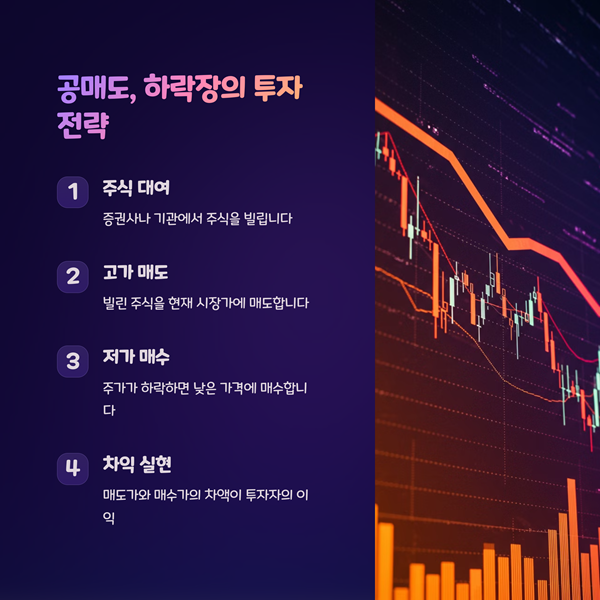 공매도, 하락장의 투자 전략

1
주식 대여
증권사나 기관에서 주식을 빌립니다

2
고가 매도
빌린 주식을 현재 시장가에 매도합니다

3
저가 매수
주가가 하락하면 낮은 가격에 매수합니다

4
차익 실현
매도가와 매수가의 차액이 투자자의 이익